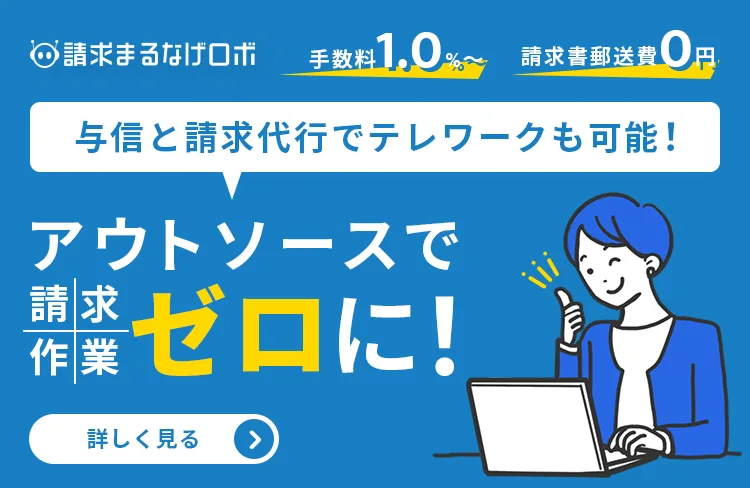 請求まるなげロボ

手数料1.0%〜

請求書郵送費0円

与信と請求代行でテレワークも可能！

アウトソースで

請求作業ゼロに！

詳しく見る